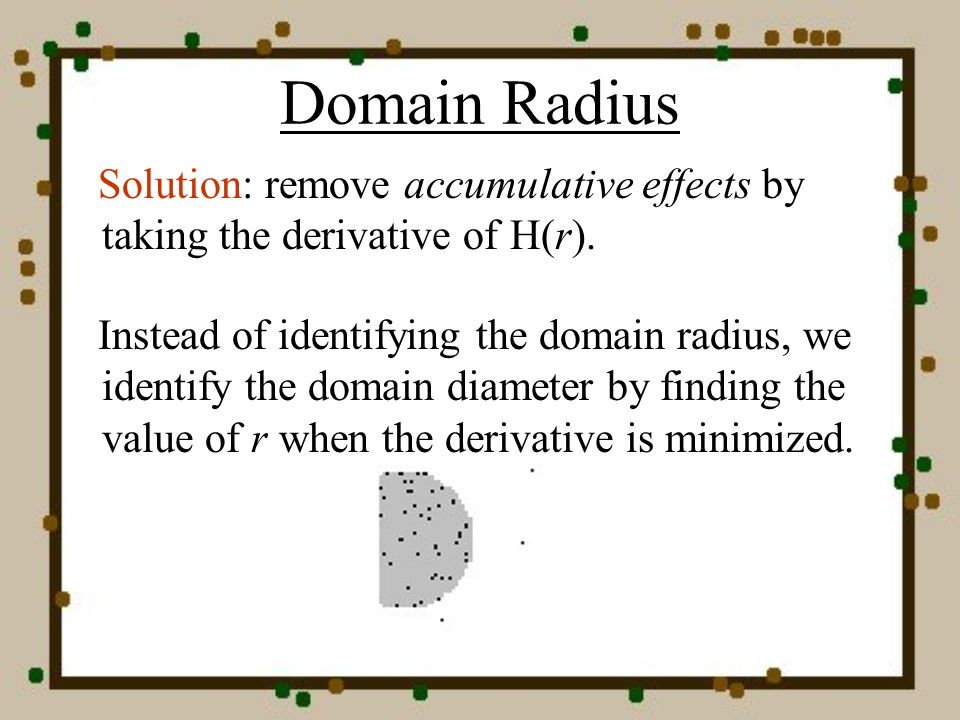 Domain Radius

Solution: remove accumulative effects by taking the derivative of H($r$).

Instead of identifying the domain radius, we identify the domain diameter by finding the value of $r$ when the derivative is minimized.